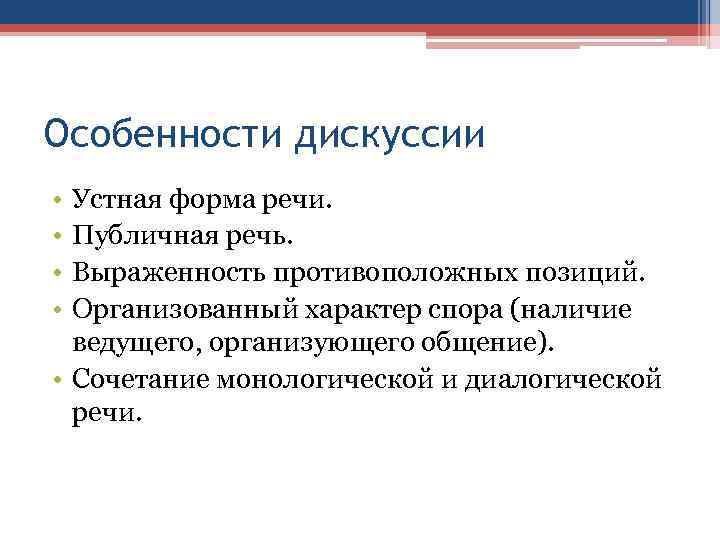 Особенности дискуссии

• Устная форма речи.
• Публичная речь.
• Выраженность противоположных позиций.
• Организованный характер спора (наличие ведущего, организующего общение).
• Сочетание монологической и диалогической речи.